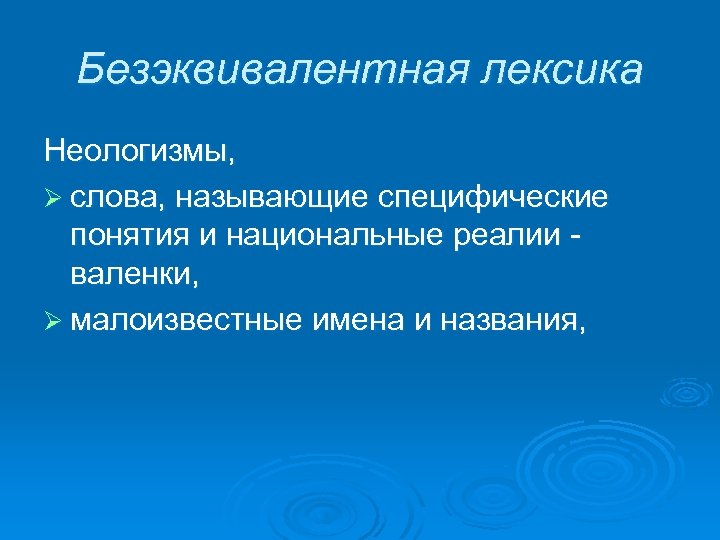 Безэквивалентная лексика

Неологизмы,

➢ слова, называющие специфические понятия и национальные реалии - валенки,

➢ малоизвестные имена и названия,